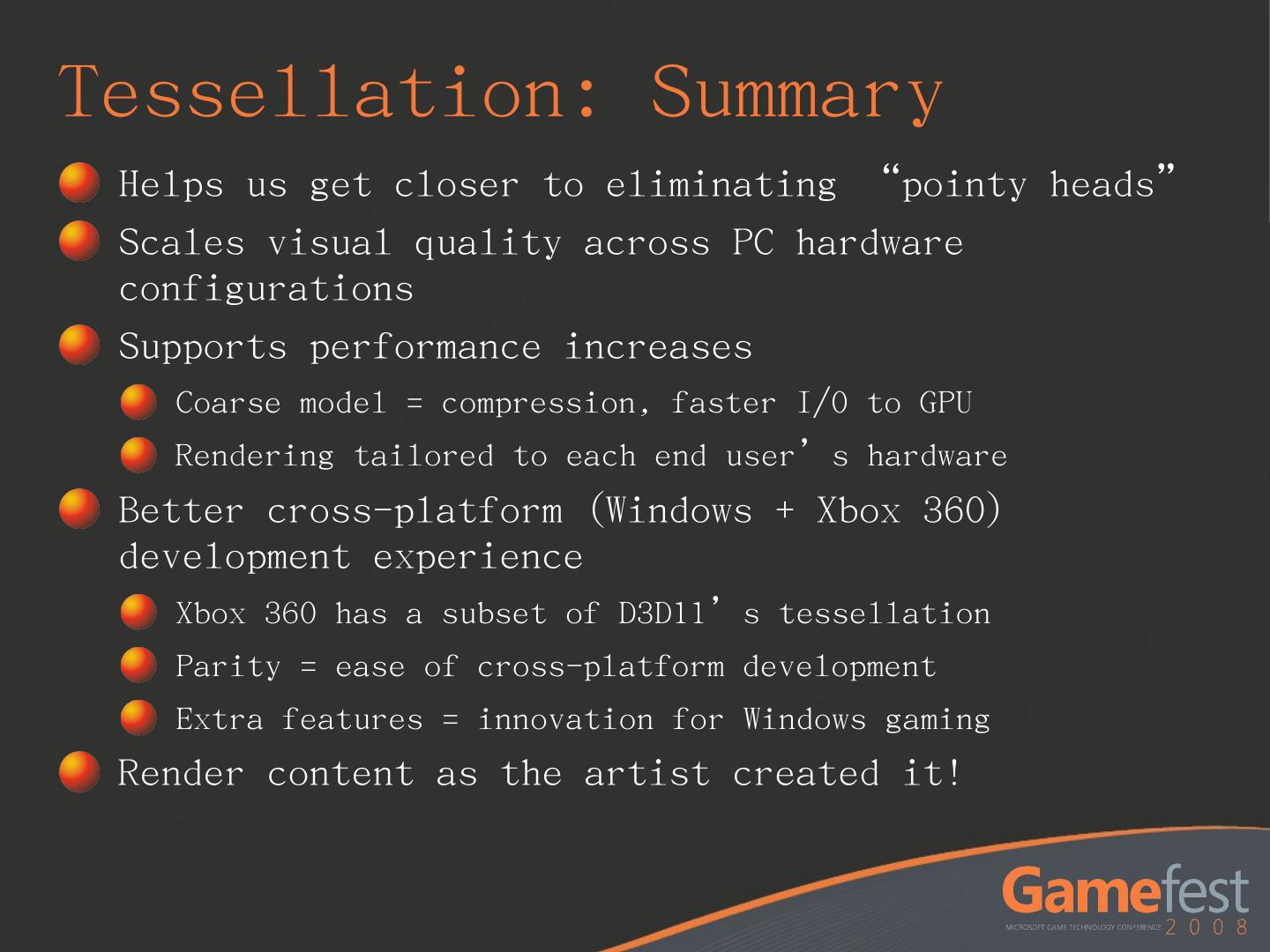 Tessellation: Summary

Helps us get closer to eliminating “pointy heads”

Scales visual quality across PC hardware configurations

Supports performance increases

Coarse model = compression, faster I/O to GPU

Rendering tailored to each end user’s hardware

Better cross-platform (Windows + Xbox 360) development experience

Xbox 360 has a subset of D3D11’s tessellation

Parity = ease of cross-platform development

Extra features = innovation for Windows gaming

Render content as the artist created it!

Gamefest
MICROSOFT GAME TECHNOLOGY CONFERENCE 2008